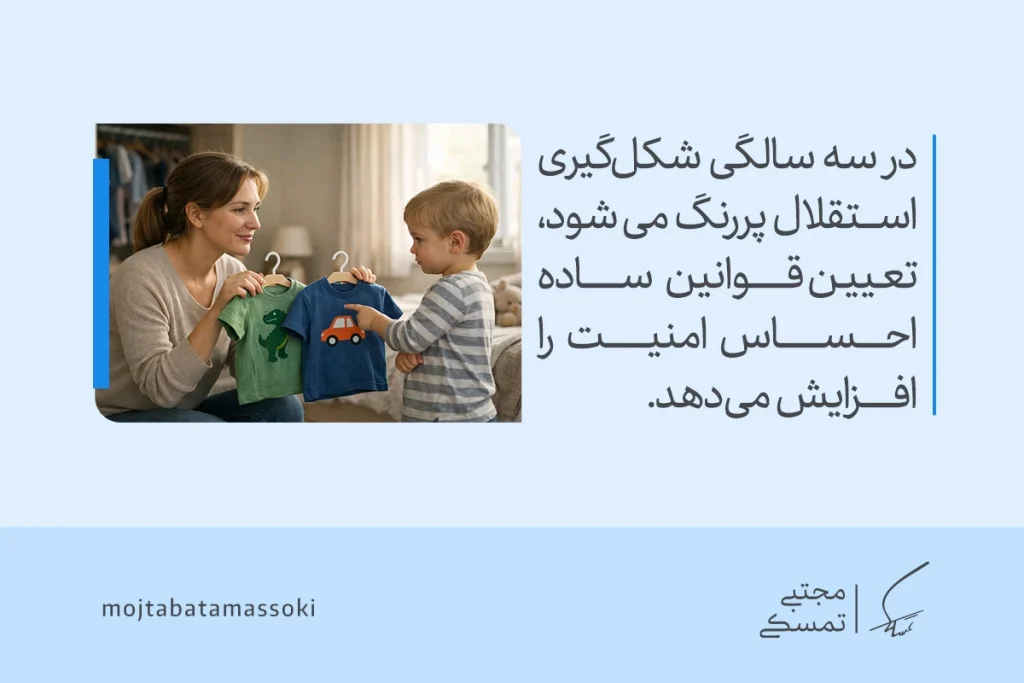 در سه سالگی شکل‌گیری استقلال پررنگ می شود، تعیین قوانین ساده احساس امنیت را افزایش می‌دهد.

mojtabatamassoki

مجتبی
تمسکی